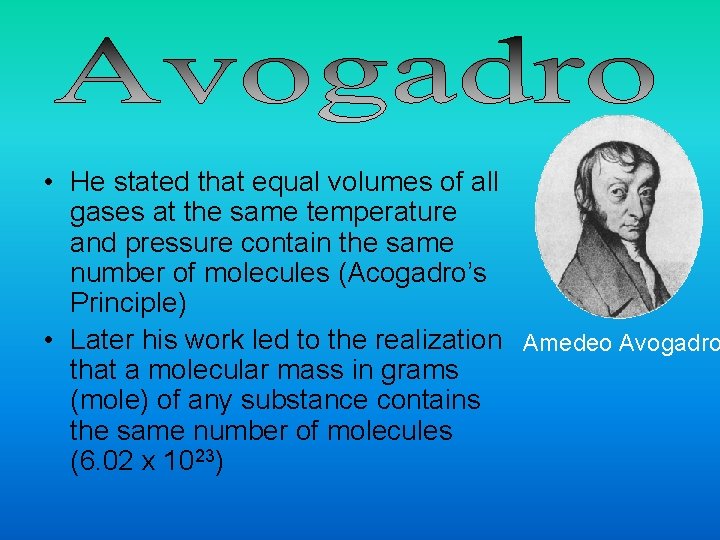 Avogadro

• He stated that equal volumes of all gases at the same temperature and pressure contain the same number of molecules (Acogadro's Principle)

• Later his work led to the realization that a molecular mass in grams (mole) of any substance contains the same number of molecules ($6.02 \times 10^{23}$)

Amedeo Avogadro